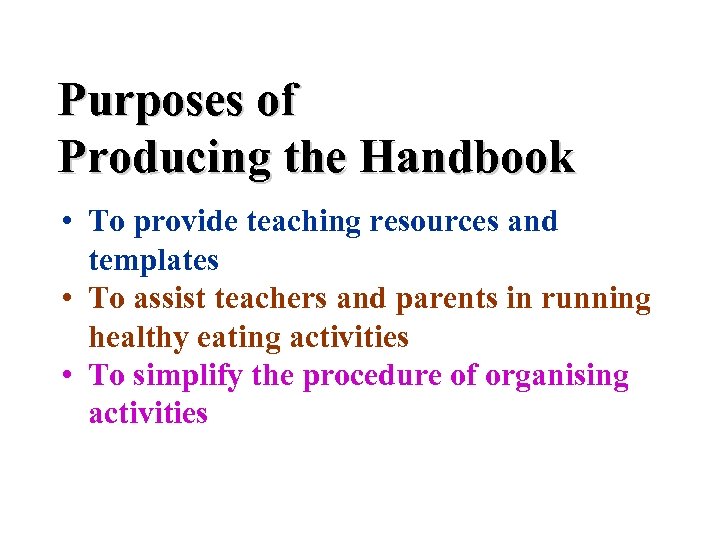 Purposes of
Producing the Handbook

• To provide teaching resources and templates
• To assist teachers and parents in running healthy eating activities
• To simplify the procedure of organising activities